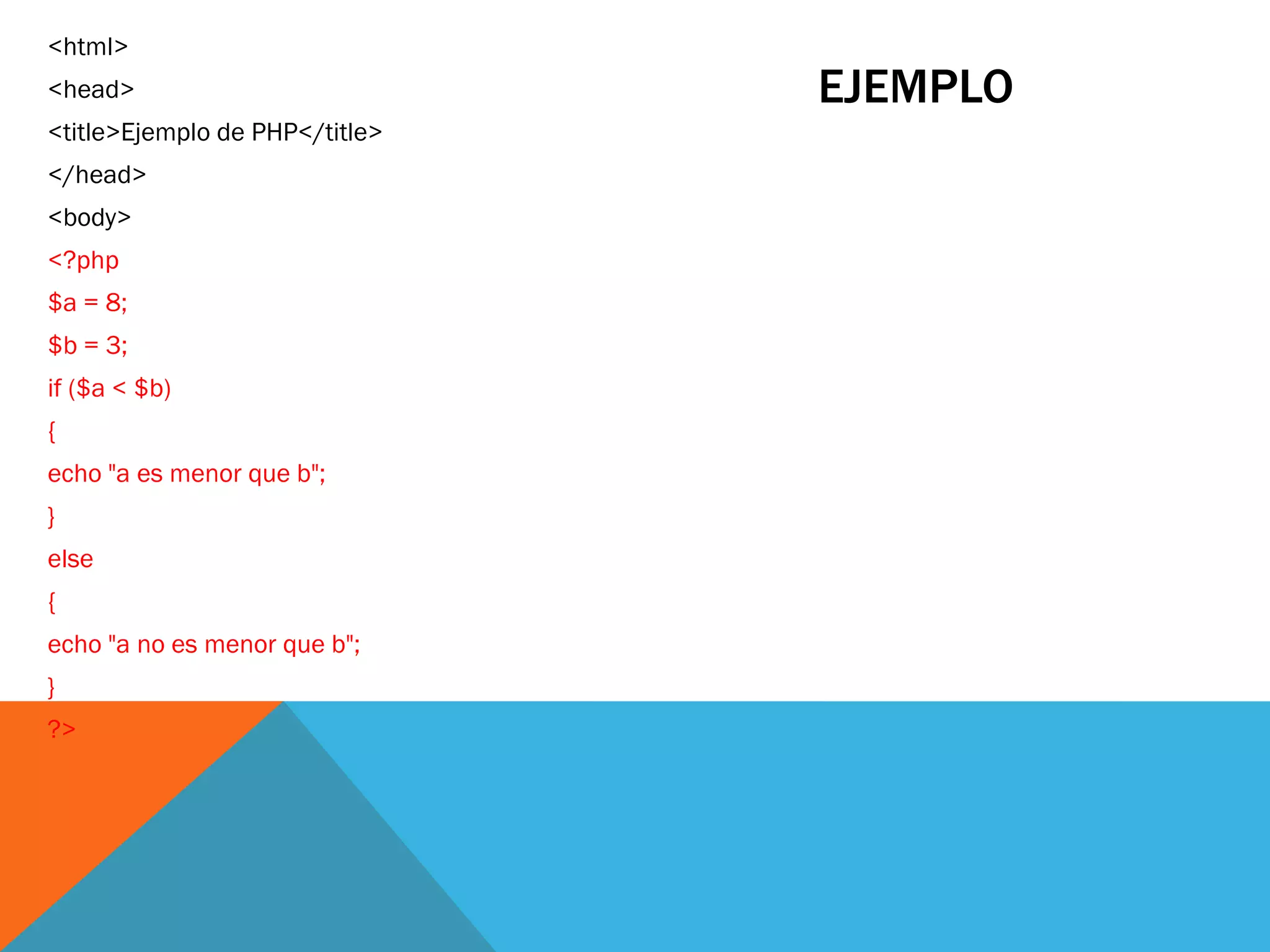 EJEMPLO

<html>
<head>
<title>Ejemplo de PHP</title>
</head>
<body>
<?php
$a = 8;
$b = 3;
if ($a < $b)
{
echo "a es menor que b";
}
else
{
echo "a no es menor que b";
}
?>